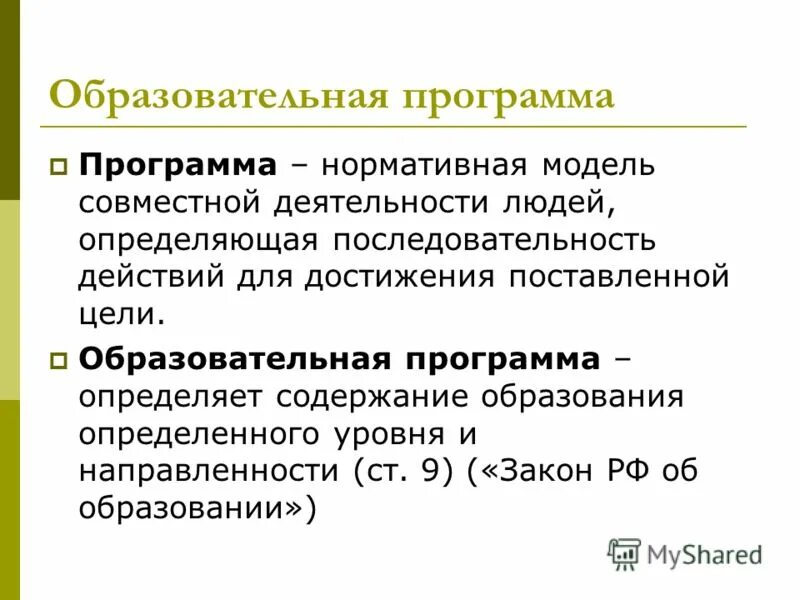 Образовательная программа

Программа – нормативная модель совместной деятельности людей, определяющая последовательность действий для достижения поставленной цели.

Образовательная программа – определяет содержание образования определенного уровня и направленности (ст. 9) («Закон РФ об образовании»)

MyShared